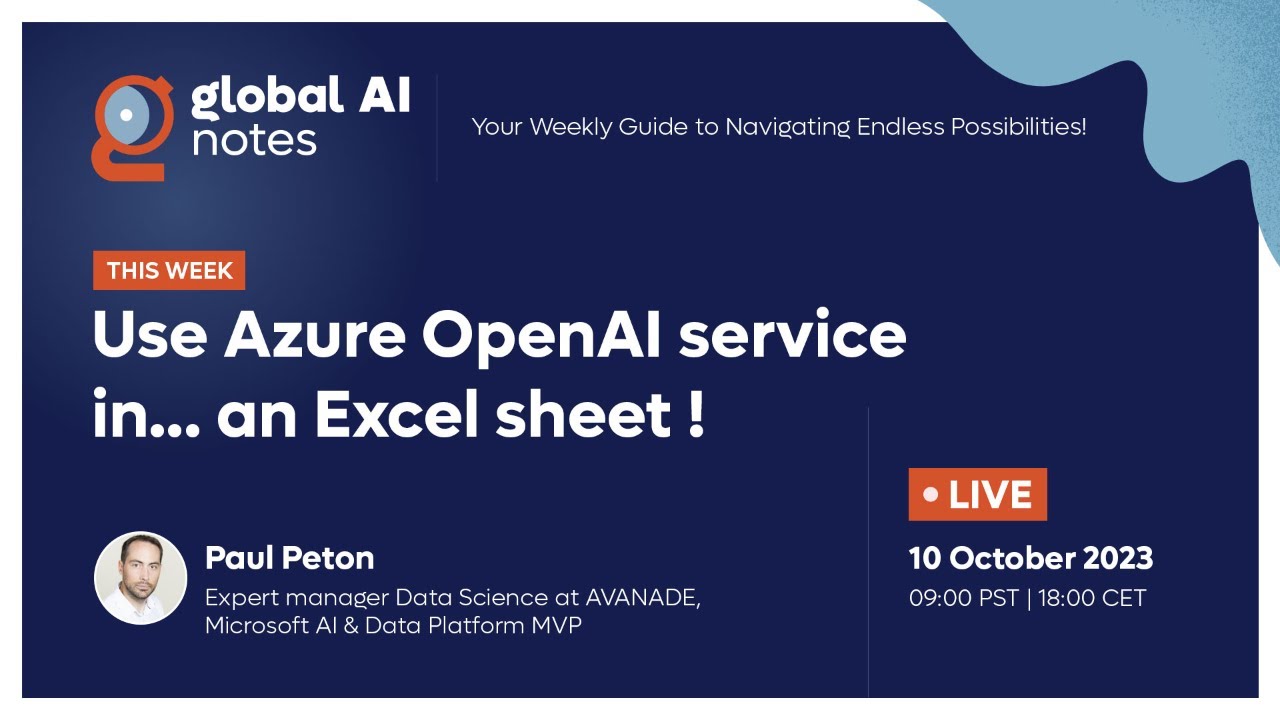 global AI notes

Your Weekly Guide to Navigating Endless Possibilities!

THIS WEEK

Use Azure OpenAI service in... an Excel sheet !

Paul Peton
Expert manager Data Science at AVANADE, Microsoft AI & Data Platform MVP

LIVE

10 October 2023
09:00 PST | 18:00 CET